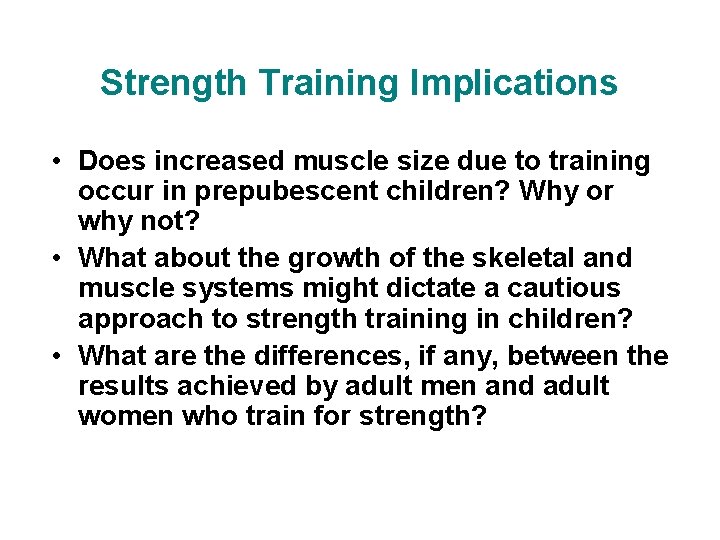 Strength Training Implications

• Does increased muscle size due to training occur in prepubescent children? Why or why not?
• What about the growth of the skeletal and muscle systems might dictate a cautious approach to strength training in children?
• What are the differences, if any, between the results achieved by adult men and adult women who train for strength?